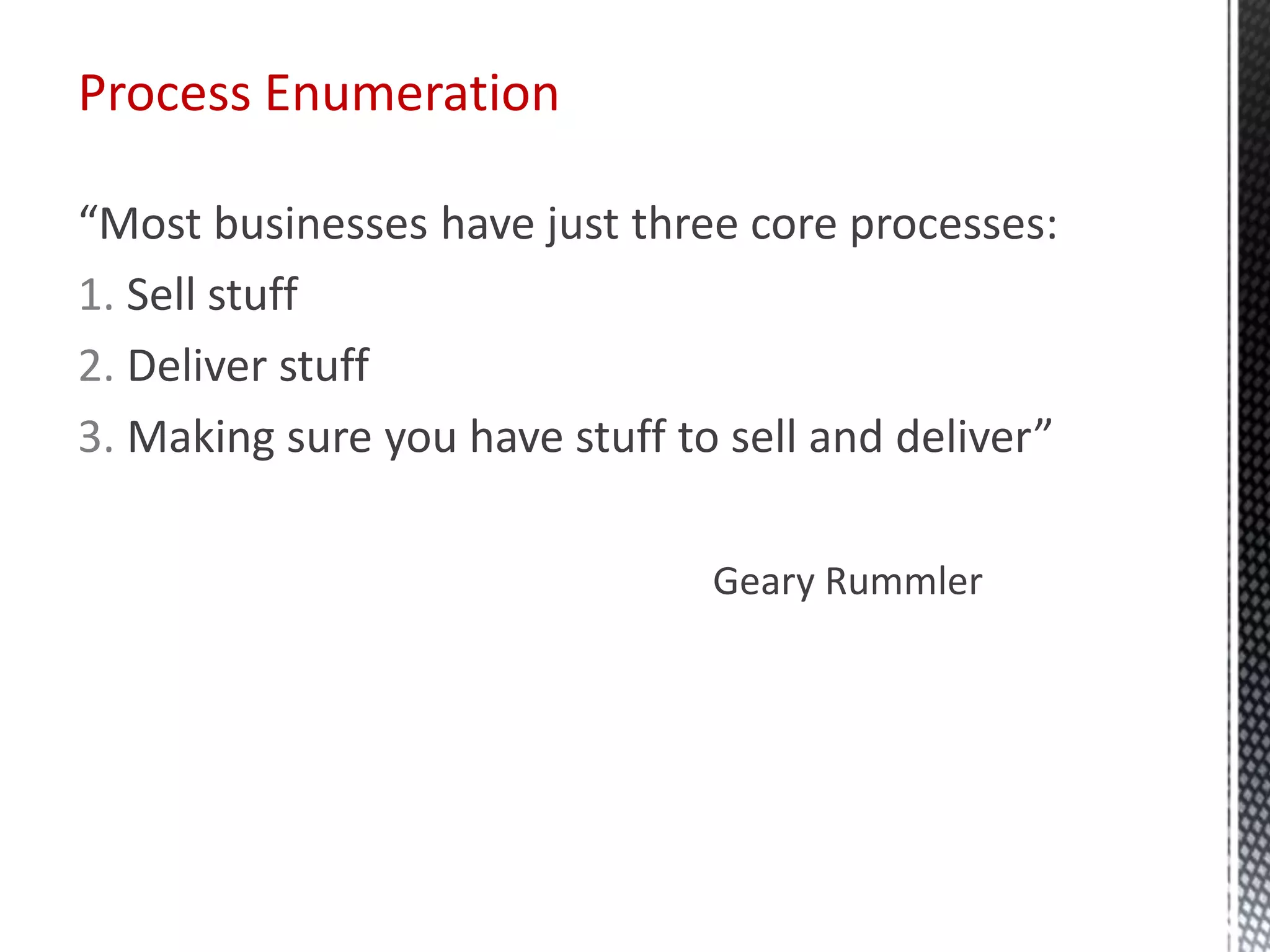 Process Enumeration

“Most businesses have just three core processes:

1. Sell stuff
2. Deliver stuff
3. Making sure you have stuff to sell and deliver”

Geary Rummler